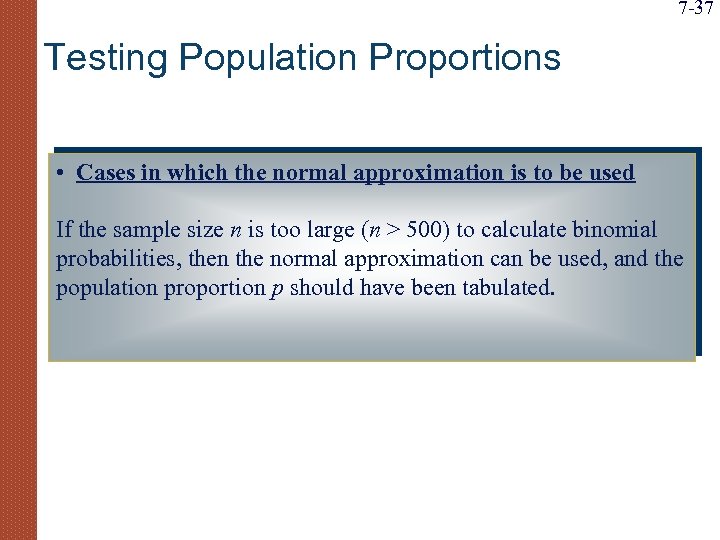 7-37

Testing Population Proportions

• Cases in which the normal approximation is to be used

If the sample size $n$ is too large ($n > 500$) to calculate binomial probabilities, then the normal approximation can be used, and the population proportion $p$ should have been tabulated.